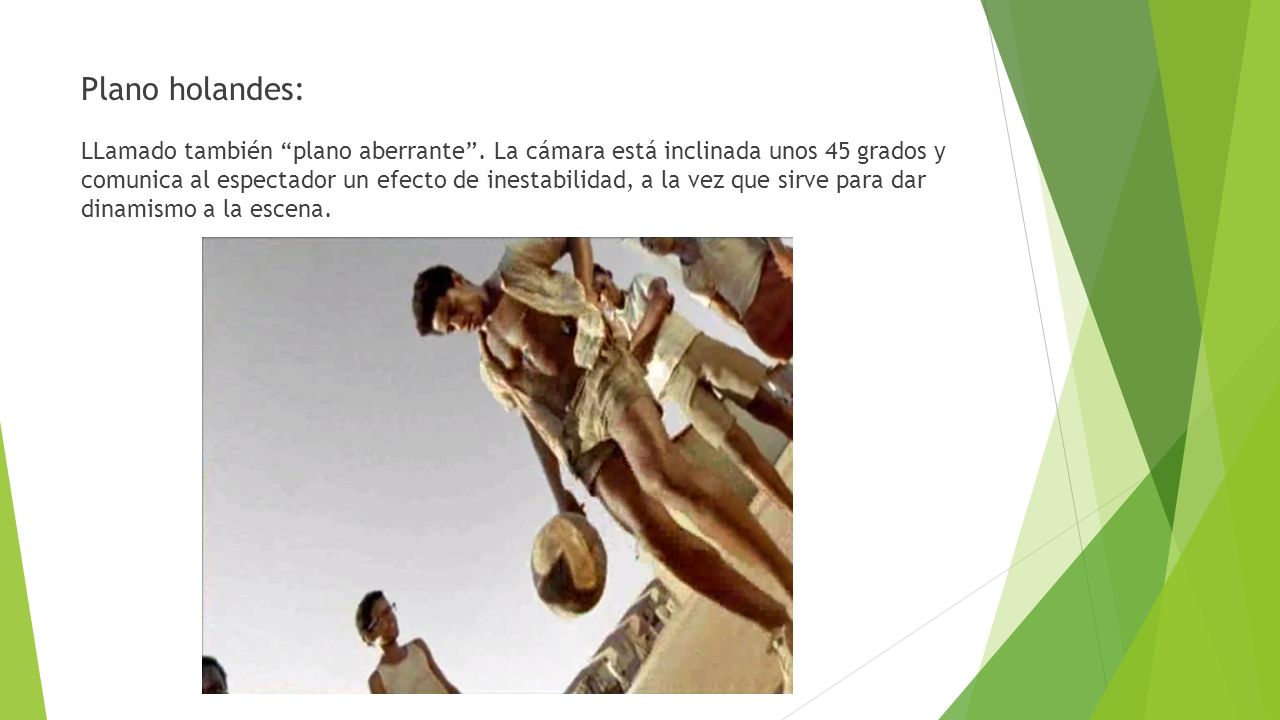 Plano holandes:

LLamado también “plano aberrante”. La cámara está inclinada unos 45 grados y comunica al espectador un efecto de inestabilidad, a la vez que sirve para dar dinamismo a la escena.